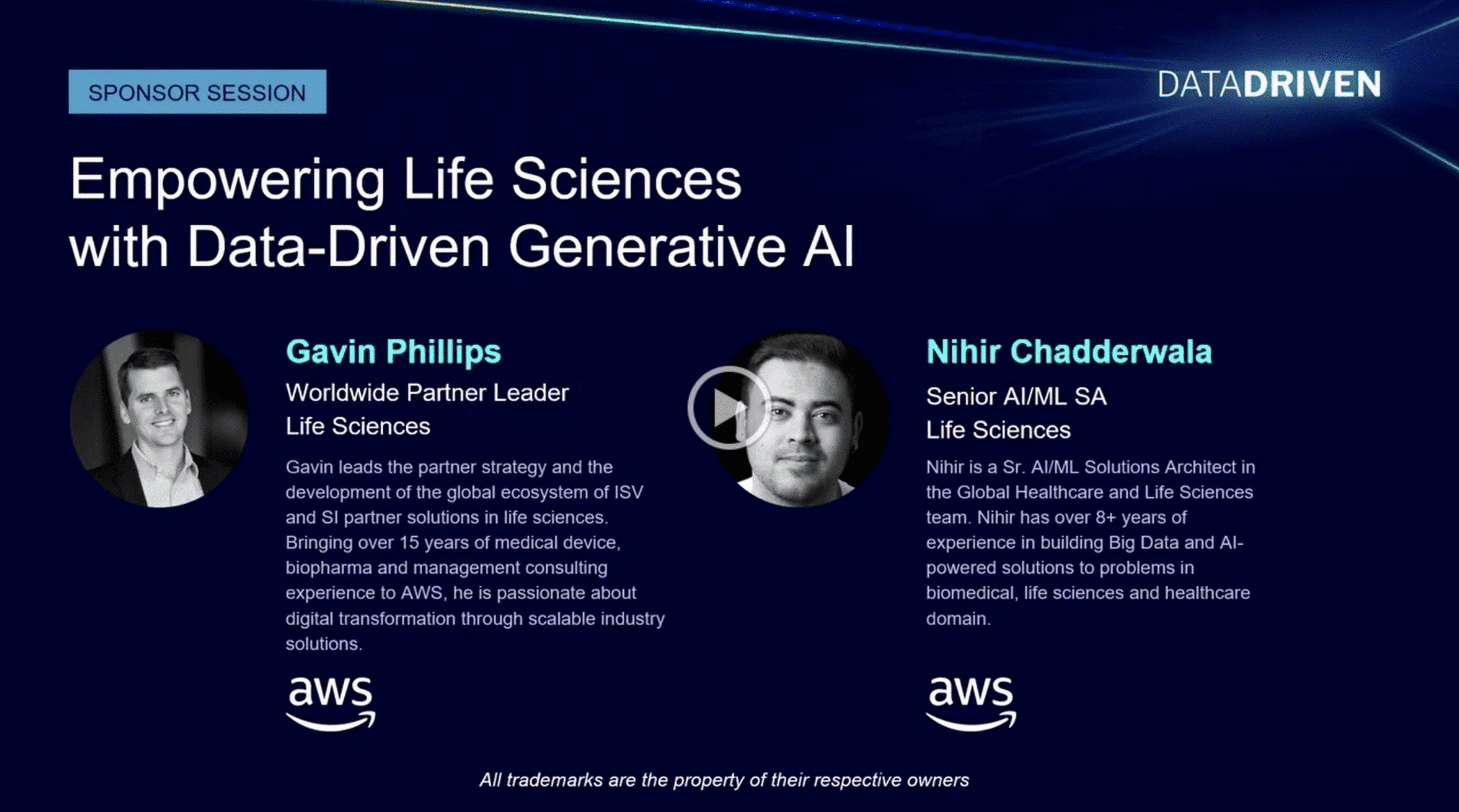 SPONSOR SESSION

DATADRIVEN

Empowering Life Sciences with Data-Driven Generative AI

Gavin Phillips

Worldwide Partner Leader
Life Sciences

Gavin leads the partner strategy and the development of the global ecosystem of ISV and SI partner solutions in life sciences. Bringing over 15 years of medical device, biopharma and management consulting experience to AWS, he is passionate about digital transformation through scalable industry solutions.

aws

Nihir Chadderwala

Senior AI/ML SA
Life Sciences

Nihir is a Sr. AI/ML Solutions Architect in the Global Healthcare and Life Sciences team. Nihir has over 8+ years of experience in building Big Data and AI-powered solutions to problems in biomedical, life sciences and healthcare domain.

aws

All trademarks are the property of their respective owners